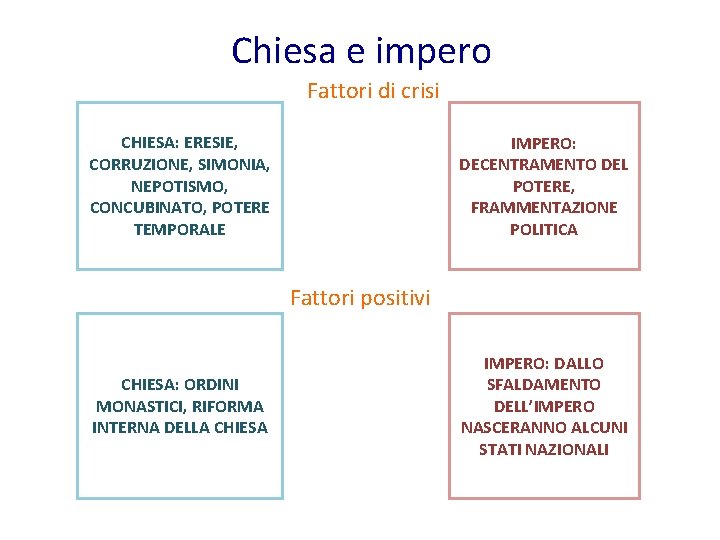 Chiesa e impero

Fattori di crisi

CHIESA: ERESIE, CORRUZIONE, SIMONIA, NEPOTISMO, CONCUBINATO, POTERE TEMPORALE

IMPERO: DECENTRAMENTO DEL POTERE, FRAMMENTAZIONE POLITICA

Fattori positivi

CHIESA: ORDINI MONASTICI, RIFORMA INTERNA DELLA CHIESA

IMPERO: DALLO SFALDAMENTO DELL'IMPERO NASCERANNO ALCUNI STATI NAZIONALI